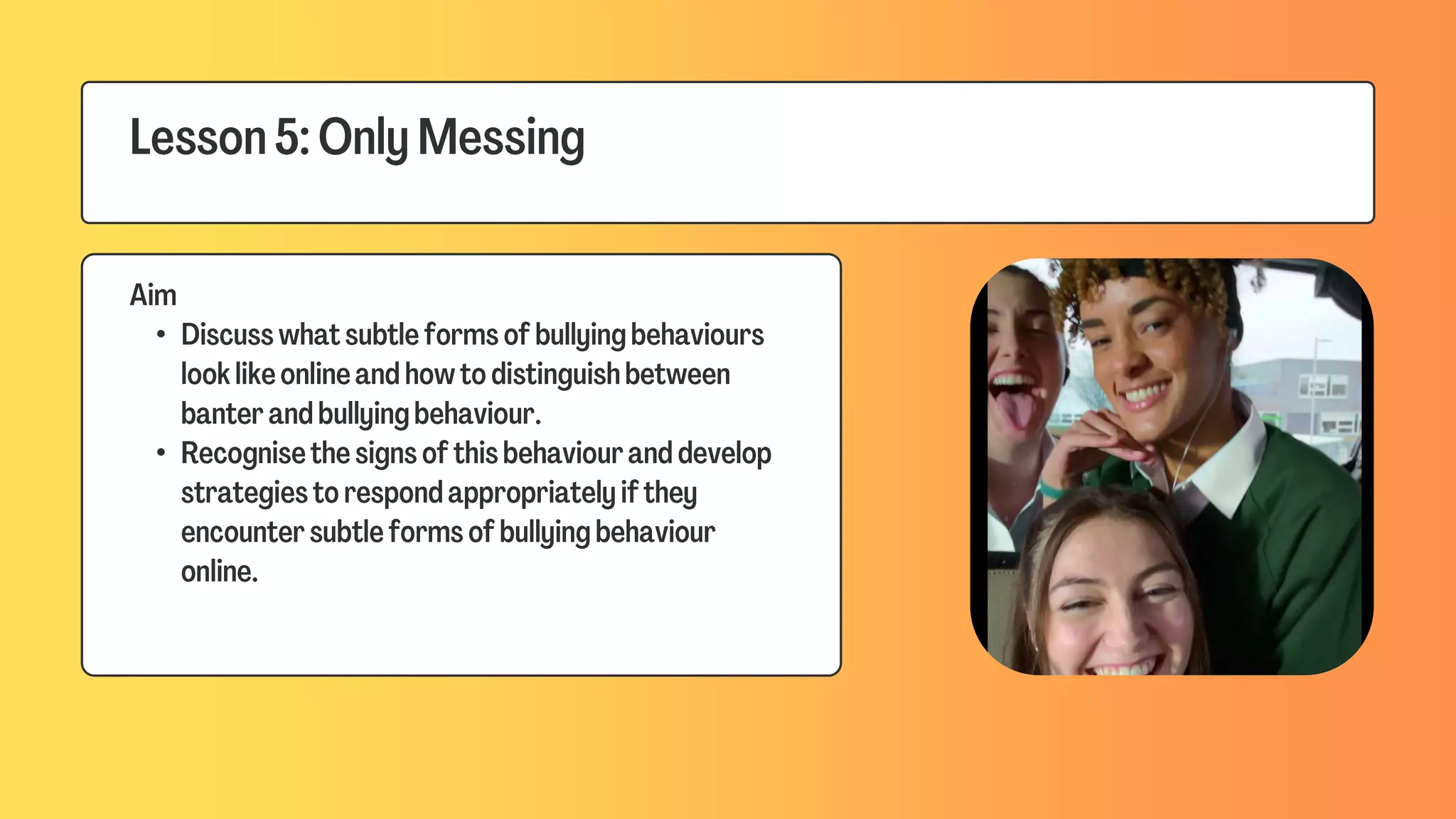 Lesson 5: Only Messing

Aim
• Discuss what subtle forms of bullying behaviours look like online and how to distinguish between banter and bullying behaviour.
• Recognise the signs of this behaviour and develop strategies to respond appropriately if they encounter subtle forms of bullying behaviour online.